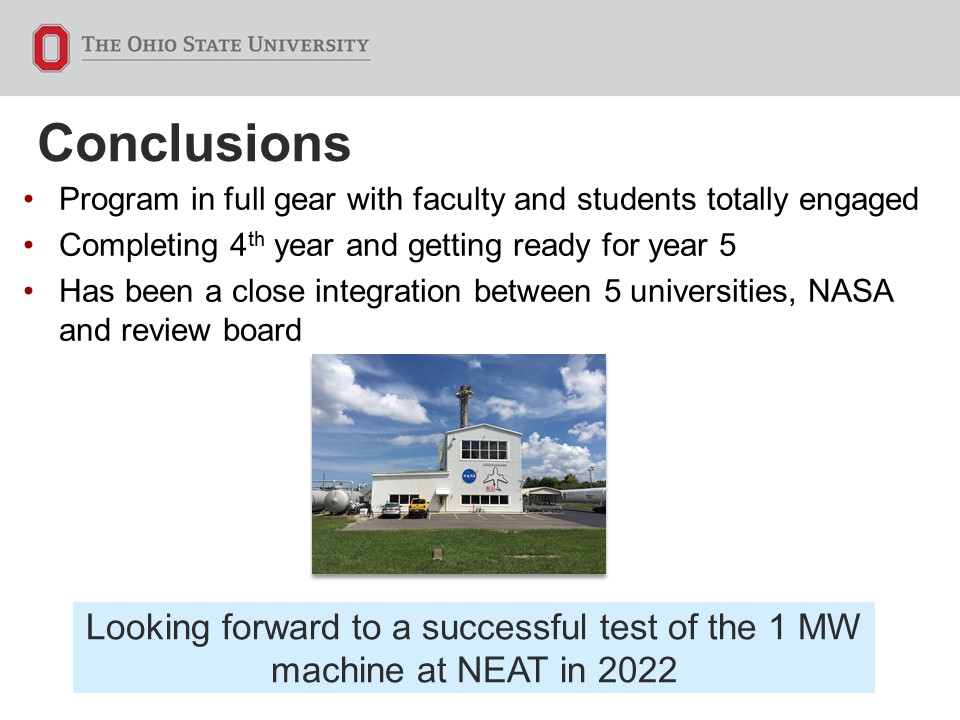 THE OHIO STATE UNIVERSITY

Conclusions

• Program in full gear with faculty and students totally engaged
• Completing 4$^{th}$ year and getting ready for year 5
• Has been a close integration between 5 universities, NASA and review board

NASA

Looking forward to a successful test of the 1 MW machine at NEAT in 2022